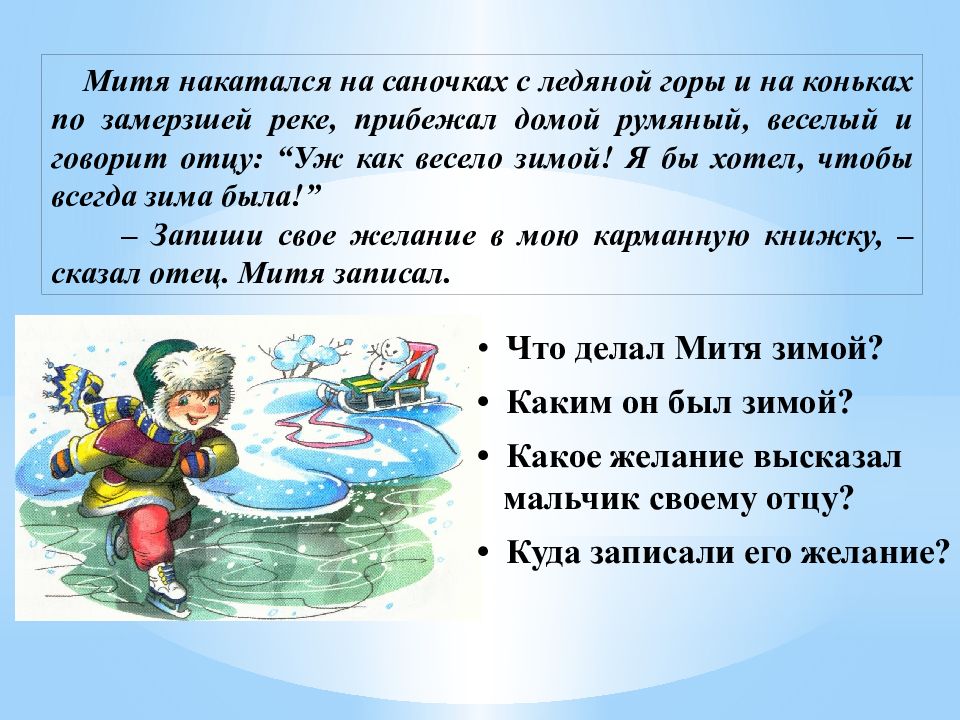 Митя накатался на саночках с ледяной горы и на коньках по замерзшей реке, прибежал домой румяный, веселый и говорит отцу: “Уж как весело зимой! Я бы хотел, чтобы всегда зима была!”

– Запиши свое желание в мою карманную книжку, – сказал отец. Митя записал.

• Что делал Митя зимой?
• Каким он был зимой?
• Какое желание высказал мальчик своему отцу?
• Куда записали его желание?